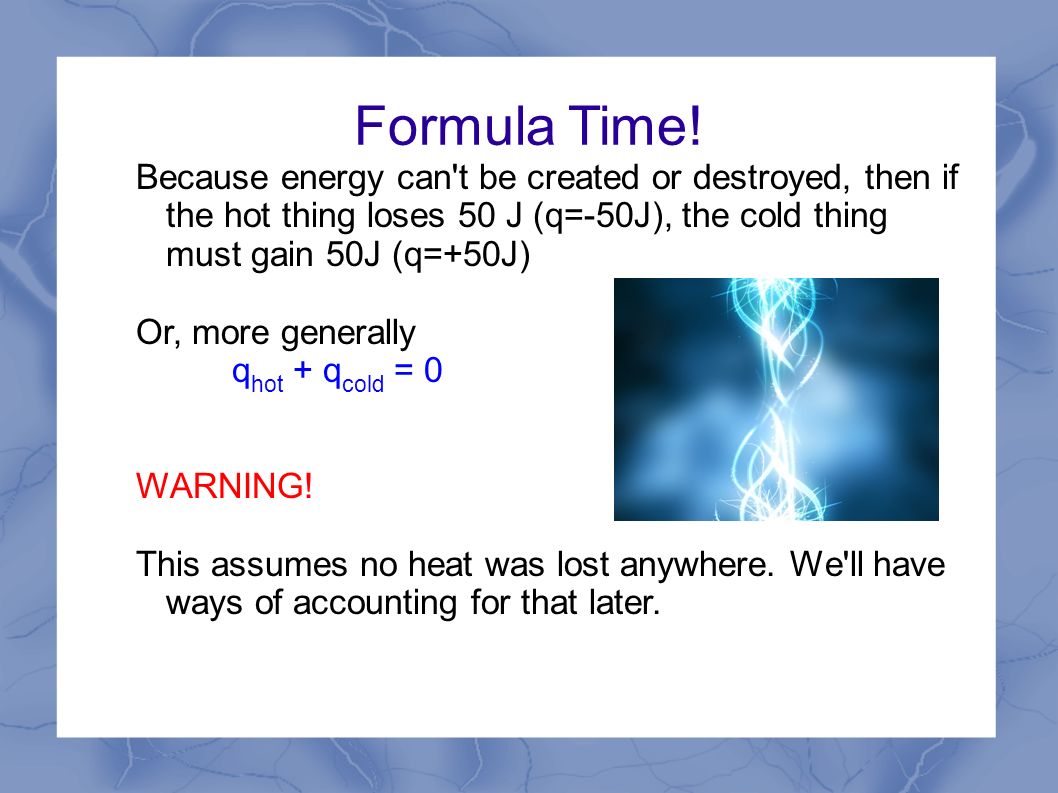 Formula Time!

Because energy can't be created or destroyed, then if the hot thing loses 50 J (q=-50J), the cold thing must gain 50J (q=+50J)

Or, more generally

$q_{hot} + q_{cold} = 0$

WARNING!

This assumes no heat was lost anywhere. We'll have ways of accounting for that later.